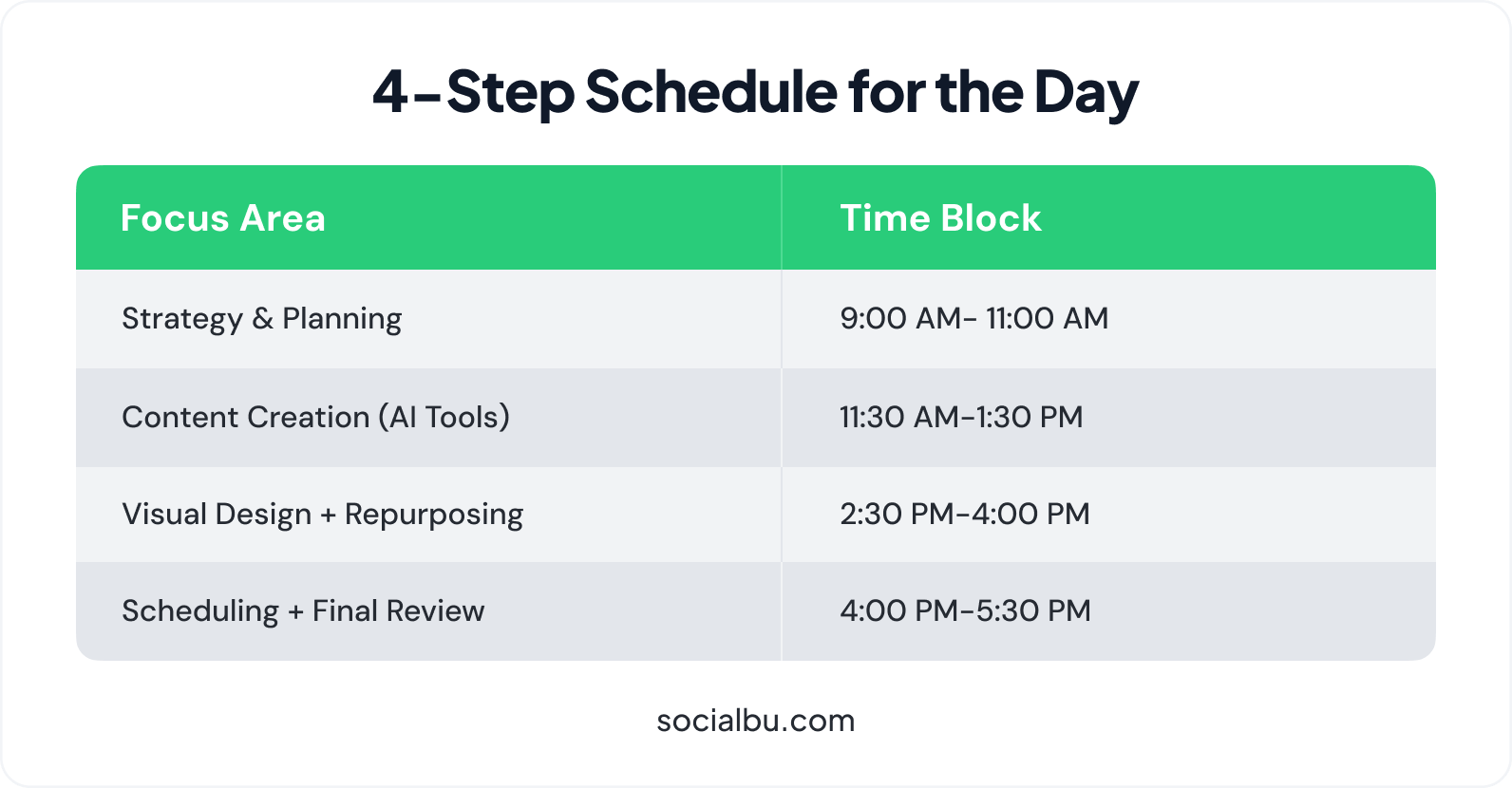 4-Step Schedule for the Day

| Focus Area | Time Block |
|---|---|
| Strategy & Planning | 9:00 AM- 11:00 AM |
| Content Creation (AI Tools) | 11:30 AM-1:30 PM |
| Visual Design + Repurposing | 2:30 PM-4:00 PM |
| Scheduling + Final Review | 4:00 PM-5:30 PM |

socialbu.com